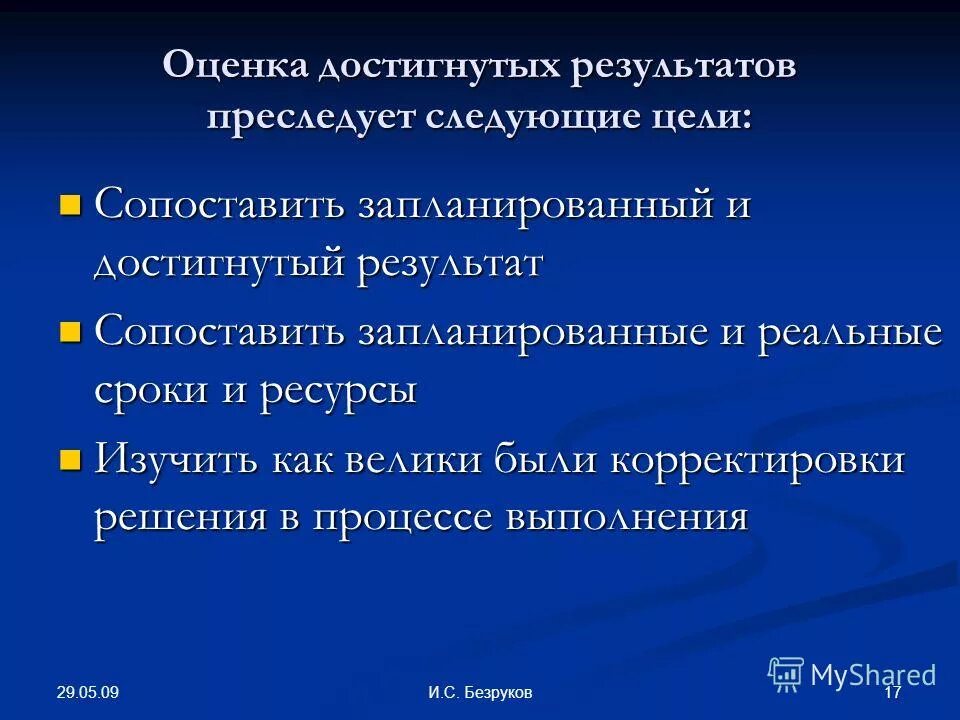 Оценка достигнутых результатов преследует следующие цели:

Сопоставить запланированный и достигнутый результат

Сопоставить запланированные и реальные сроки и ресурсы

Изучить как велики были корректировки решения в процессе выполнения

29.05.09

И.С. Безруков

MyShared

17